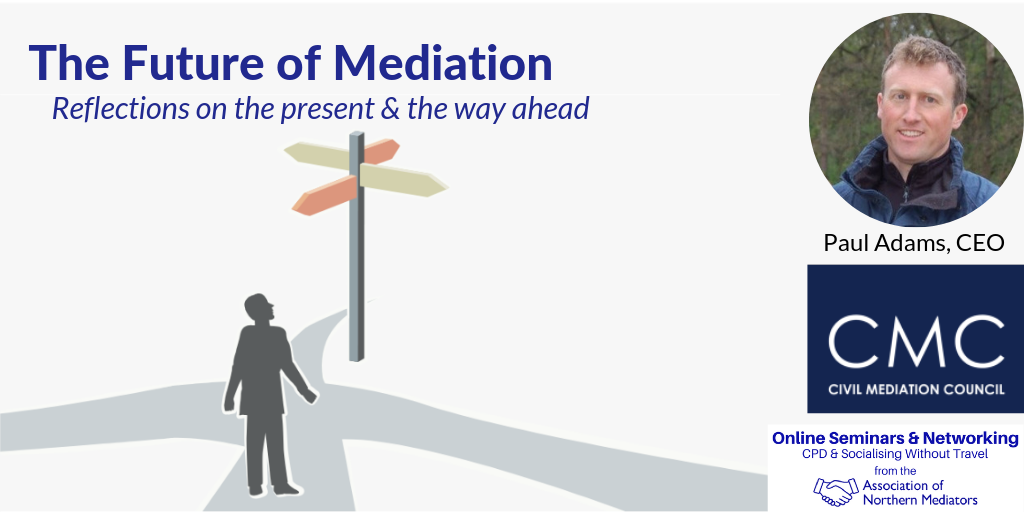 The Future of Mediation

Reflections on the present & the way ahead

Paul Adams, CEO

CMC

CIVIL MEDIATION COUNCIL

Online Seminars & Networking

CPD & Socialising Without Travel

from the

Association of Northern Mediators